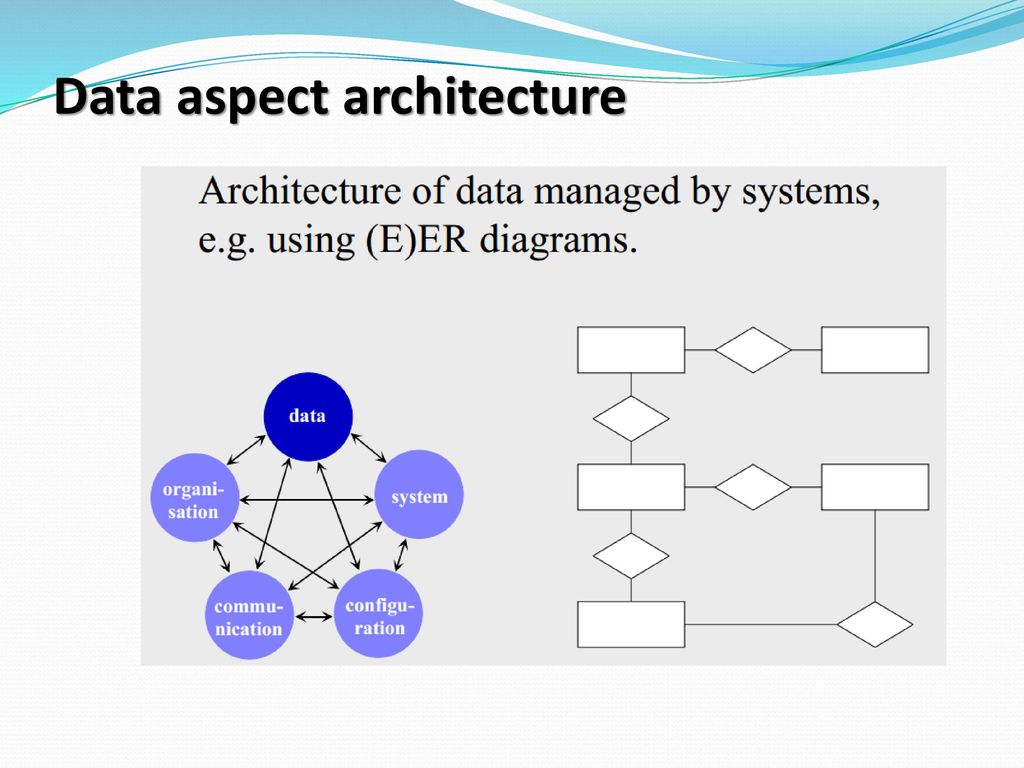 Data aspect architecture

Architecture of data managed by systems, e.g. using (E)ER diagrams.

data

organisation

system

communication

configuration